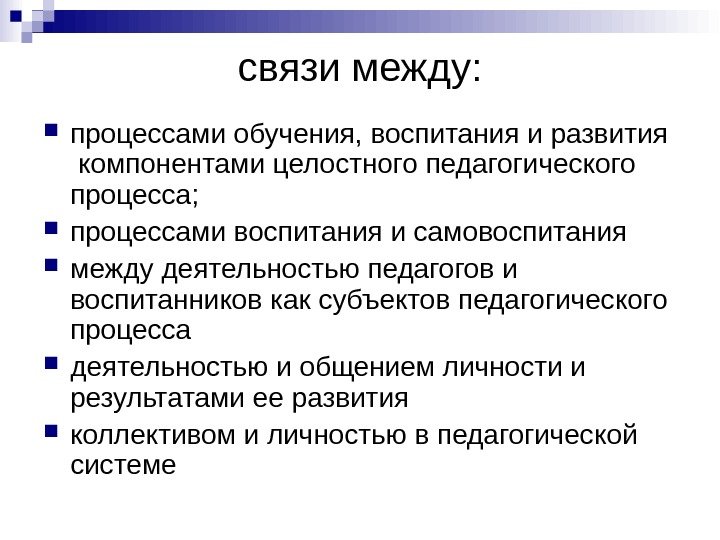 связи между:

процессами обучения, воспитания и развития компонентами целостного педагогического процесса;

процессами воспитания и самовоспитания

между деятельностью педагогов и воспитанников как субъектов педагогического процесса

деятельностью и общением личности и результатами ее развития

коллективом и личностью в педагогической системе